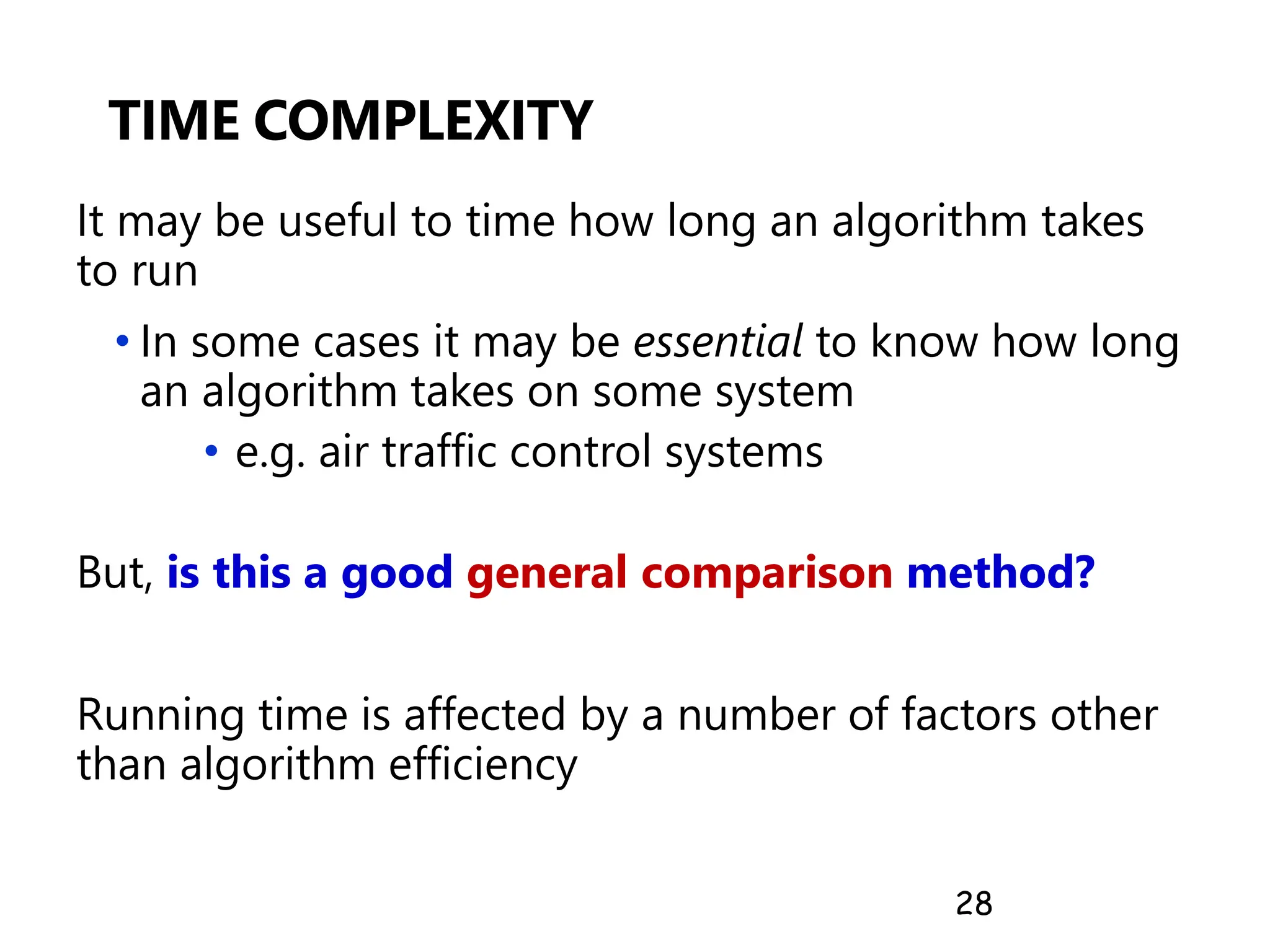 TIME COMPLEXITY

It may be useful to time how long an algorithm takes to run

• In some cases it may be essential to know how long an algorithm takes on some system

• e.g. air traffic control systems

But, is this a good general comparison method?

Running time is affected by a number of factors other than algorithm efficiency

28